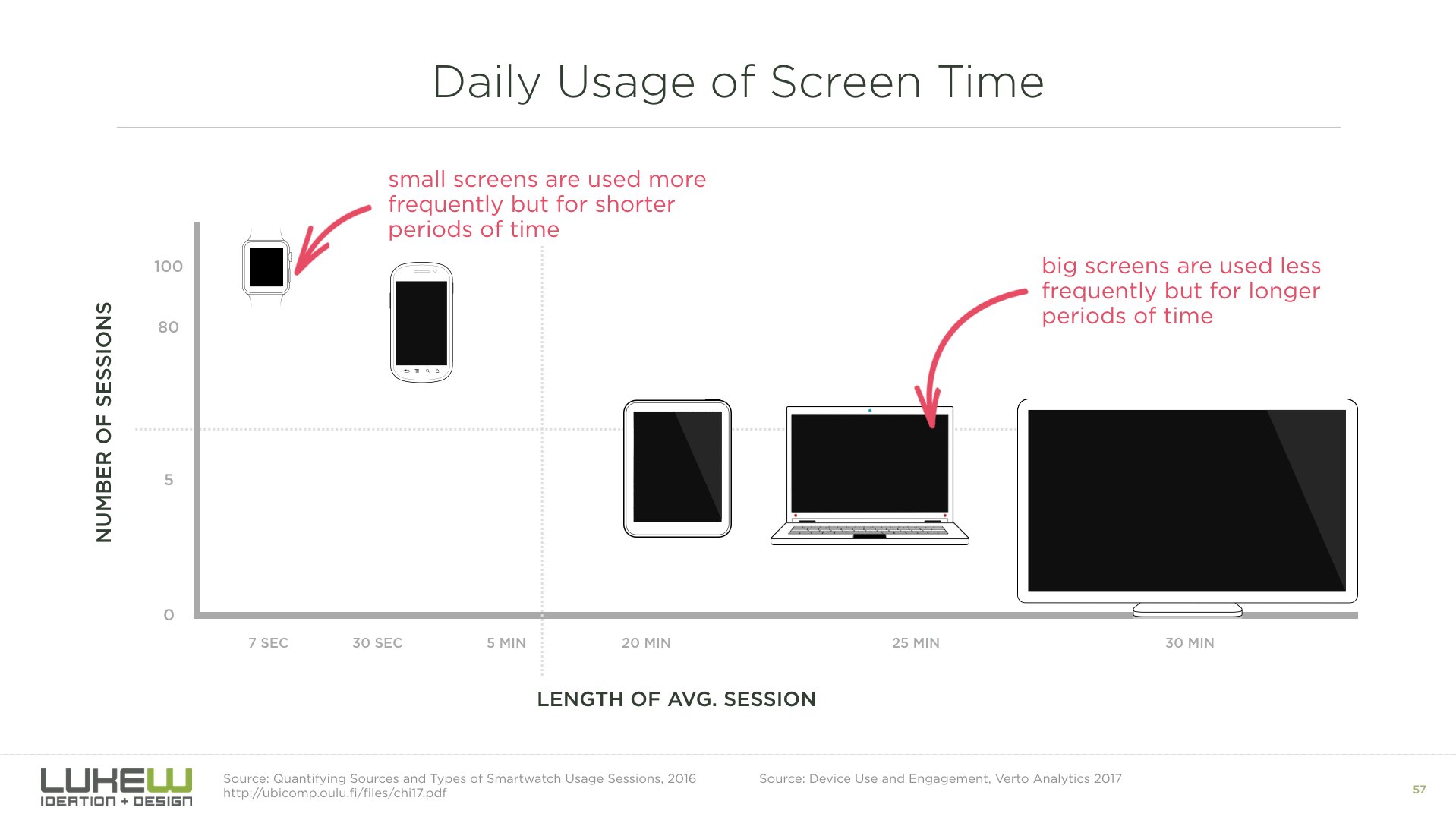 Daily Usage of Screen Time

small screens are used more frequently but for shorter periods of time

big screens are used less frequently but for longer periods of time

NUMBER OF SESSIONS

100

80

5

0

7 SEC

30 SEC

5 MIN

20 MIN

25 MIN

30 MIN

LENGTH OF AVG. SESSION

LUKEW
IDEATION + DESIGN

Source: Quantifying Sources and Types of Smartwatch Usage Sessions, 2016
http://ubicomp.oulu.fi/files/chi17.pdf

Source: Device Use and Engagement, Verto Analytics 2017

57